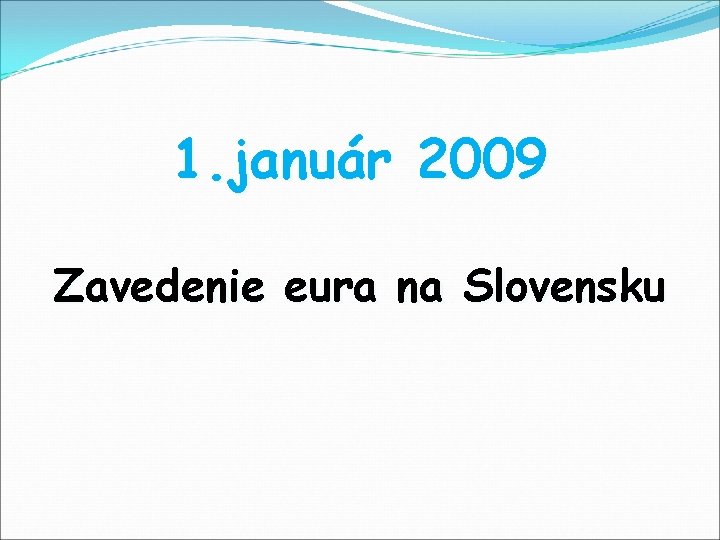 1.január 2009

Zavedenie eura na Slovensku